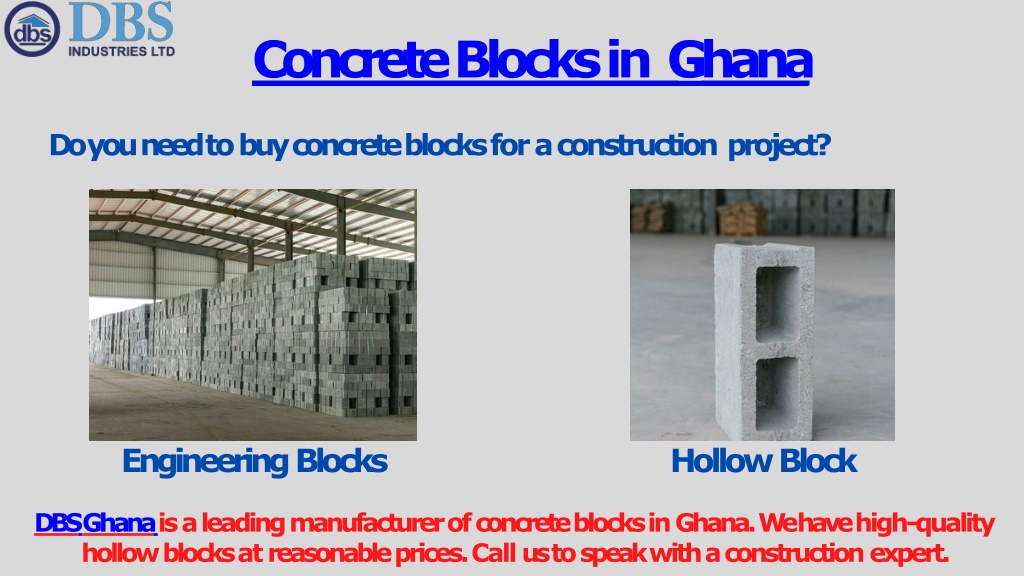 dbs DBS INDUSTRIES LTD

Concrete Blocks in Ghana

Do you need to buy concrete blocks for a construction project?

Engineering Blocks

Hollow Block

DBS Ghana is a leading manufacturer of concrete blocks in Ghana. We have high-quality hollow blocks at reasonable prices. Call us to speak with a construction expert.